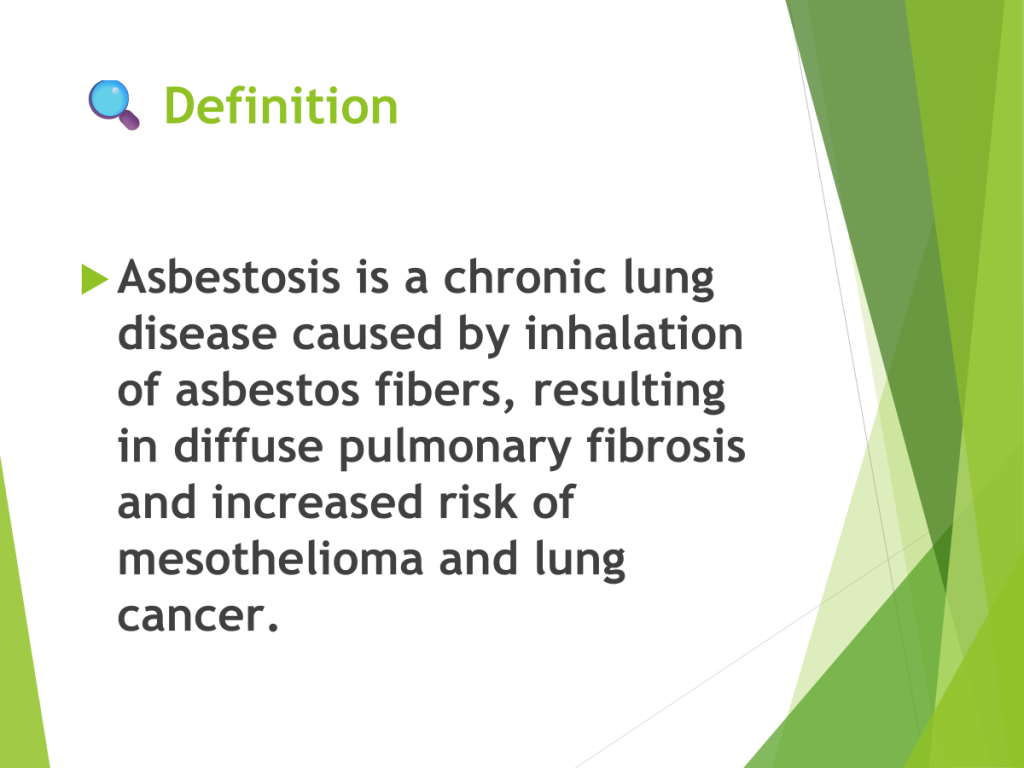 Definition

Asbestosis is a chronic lung disease caused by inhalation of asbestos fibers, resulting in diffuse pulmonary fibrosis and increased risk of mesothelioma and lung cancer.